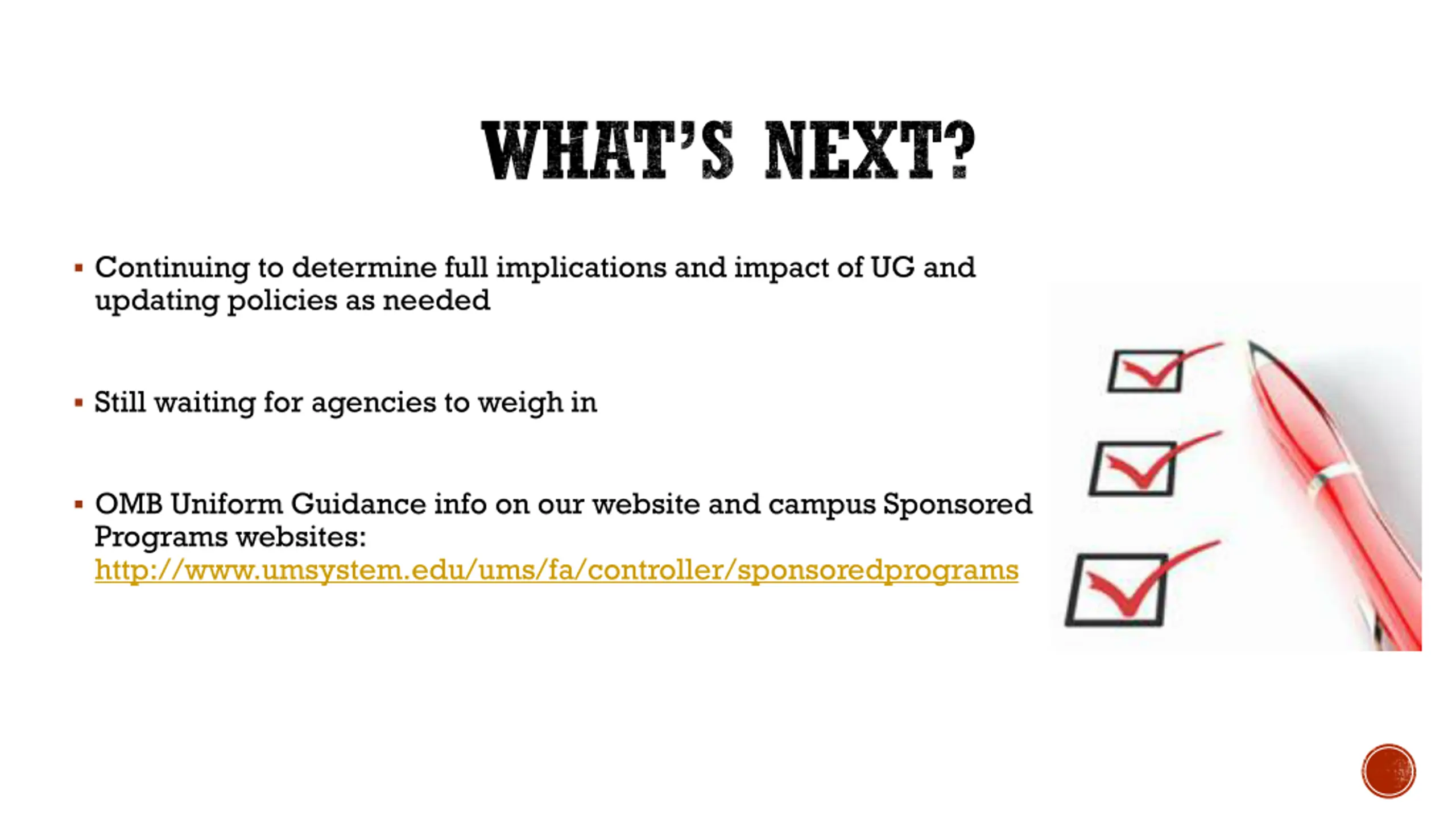 WHAT'S NEXT?

▪ Continuing to determine full implications and impact of UG and updating policies as needed

▪ Still waiting for agencies to weigh in

▪ OMB Uniform Guidance info on our website and campus Sponsored Programs websites: http://www.umsystem.edu/ums/fa/controller/sponsoredprograms